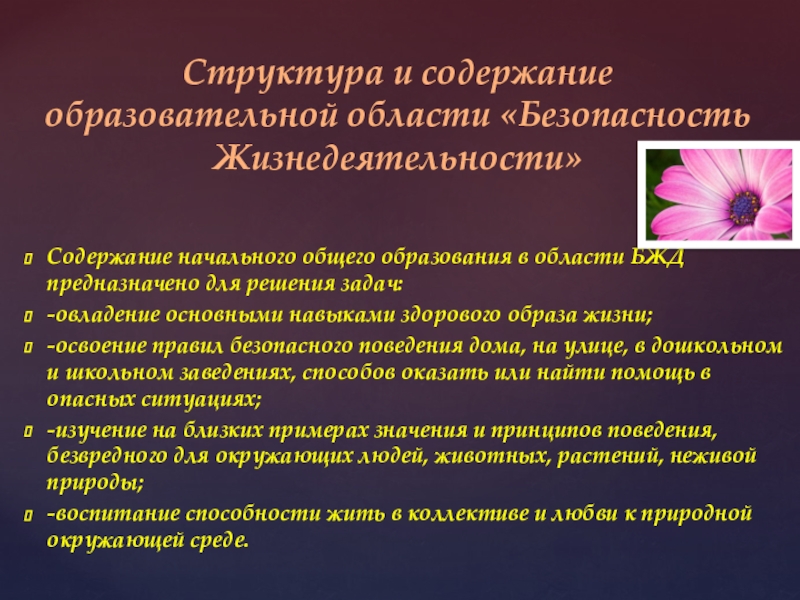 Структура и содержание образовательной области «Безопасность Жизнедеятельности»

Содержание начального общего образования в области БЖД предназначено для решения задач:

-овладение основными навыками здорового образа жизни;

-освоение правил безопасного поведения дома, на улице, в дошкольном и школьном заведениях, способов оказать или найти помощь в опасных ситуациях;

-изучение на близких примерах значения и принципов поведения, безвредного для окружающих людей, животных, растений, неживой природы;

-воспитание способности жить в коллективе и любви к природной окружающей среде.